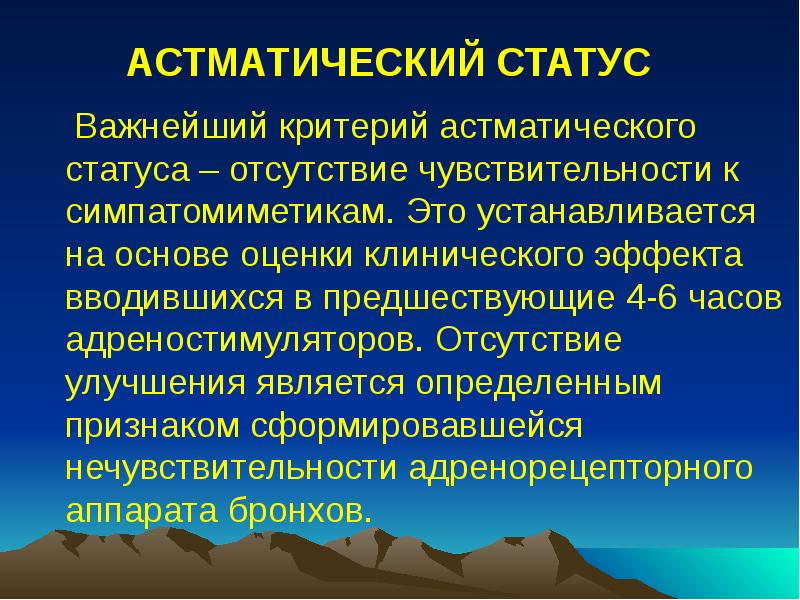 АСТМАТИЧЕСКИЙ СТАТУС

Важнейший критерий астматического статуса – отсутствие чувствительности к симпатомиметикам. Это устанавливается на основе оценки клинического эффекта вводившихся в предшествующие 4-6 часов адреностимуляторов. Отсутствие улучшения является определенным признаком сформировавшейся нечувствительности адренорецепторного аппарата бронхов.